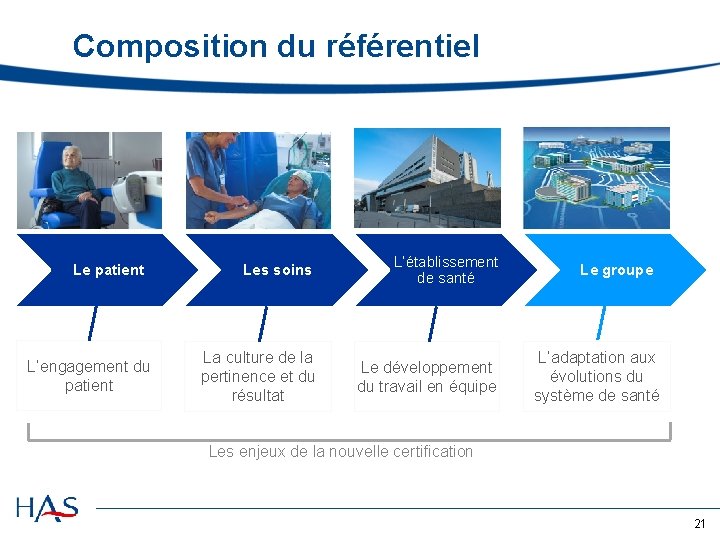 Composition du référentiel

Le patient

Les soins

L'établissement de santé

Le groupe

L'engagement du patient

La culture de la pertinence et du résultat

Le développement du travail en équipe

L'adaptation aux évolutions du système de santé

Les enjeux de la nouvelle certification

HAS

21